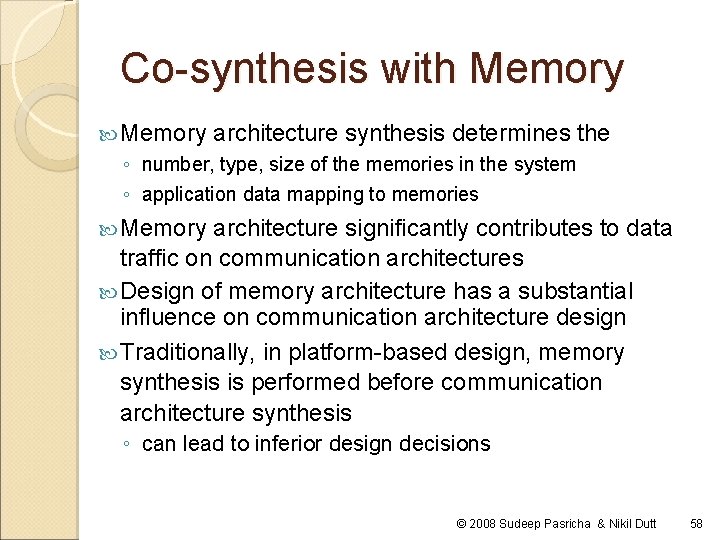 Co-synthesis with Memory

Memory architecture synthesis determines the
◦ number, type, size of the memories in the system
◦ application data mapping to memories

Memory architecture significantly contributes to data traffic on communication architectures

Design of memory architecture has a substantial influence on communication architecture design

Traditionally, in platform-based design, memory synthesis is performed before communication architecture synthesis
◦ can lead to inferior design decisions

© 2008 Sudeep Pasricha & Nikil Dutt 58